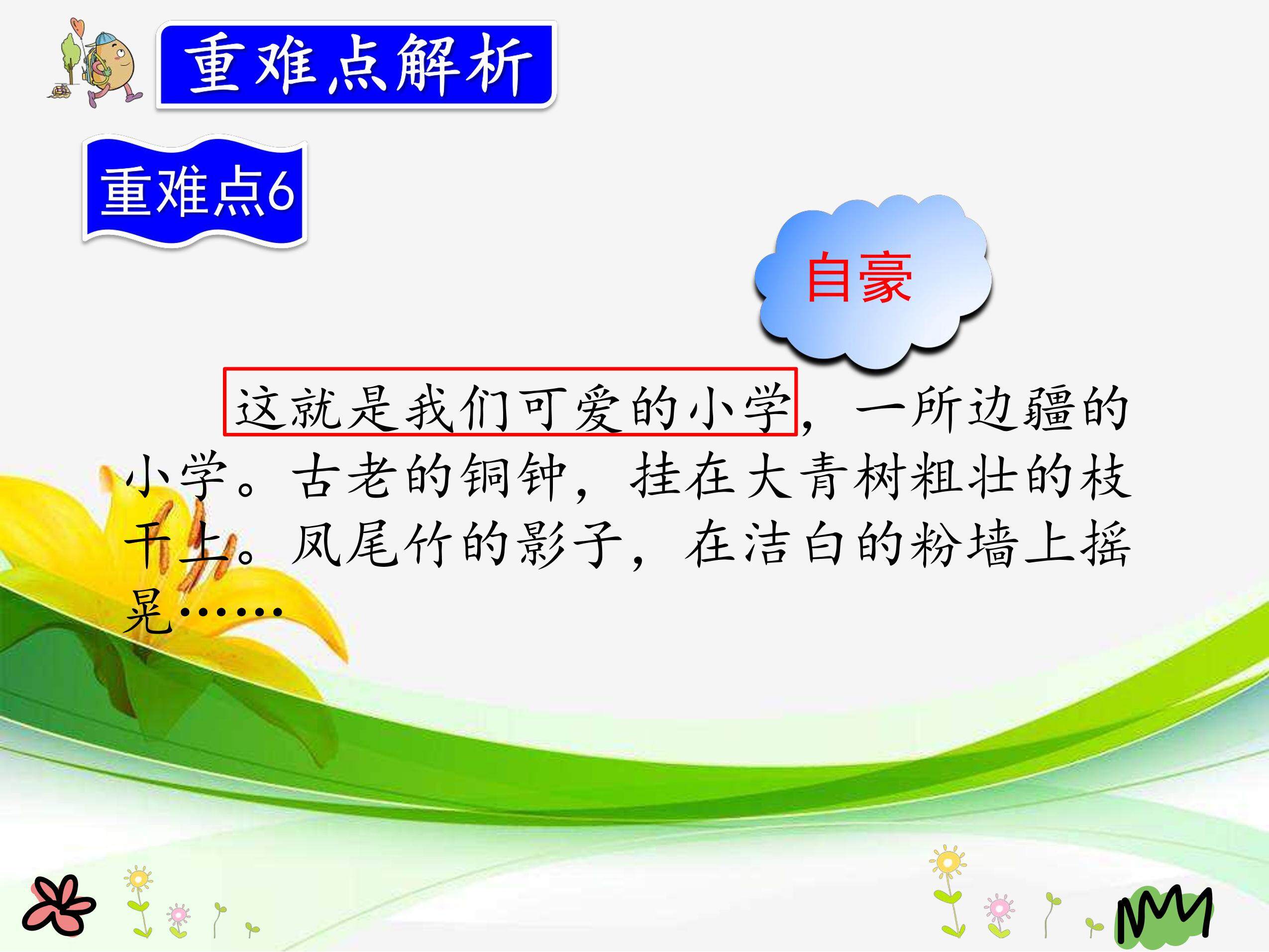 重难点解析

重难点6

自豪

这就是我们可爱的小学，一所边疆的小学。古老的铜钟，挂在大青树粗壮的枝干上。凤尾竹的影子，在洁白的粉墙上摇晃……